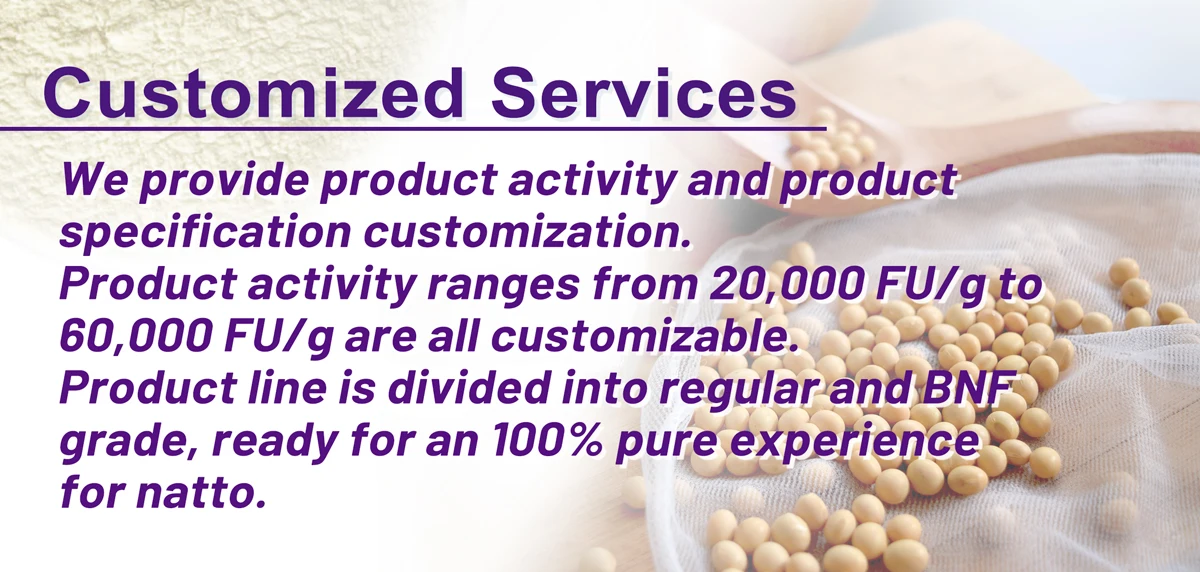 Customized Services

We provide product activity and product specification customization.
Product activity ranges from 20,000 FU/g to 60,000 FU/g are all customizable.
Product line is divided into regular and BNF grade, ready for an 100% pure experience for natto.